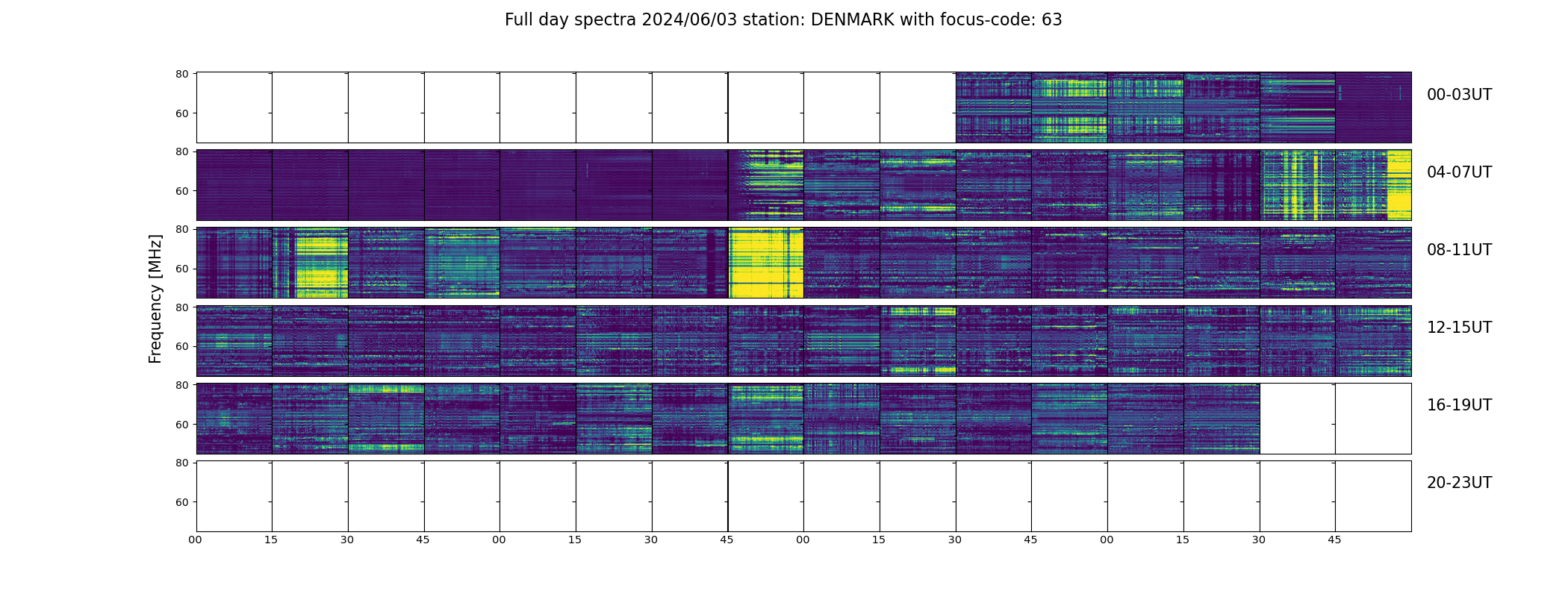 Full day spectra 2024/06/03 station: DENMARK with focus-code: 63

Frequency [MHz]

80
60
00-03UT

80
60
04-07UT

80
60
08-11UT

80
60
12-15UT

80
60
16-19UT

80
60
20-23UT

00 15 30 45 00 15 30 45 00 15 30 45 00 15 30 45